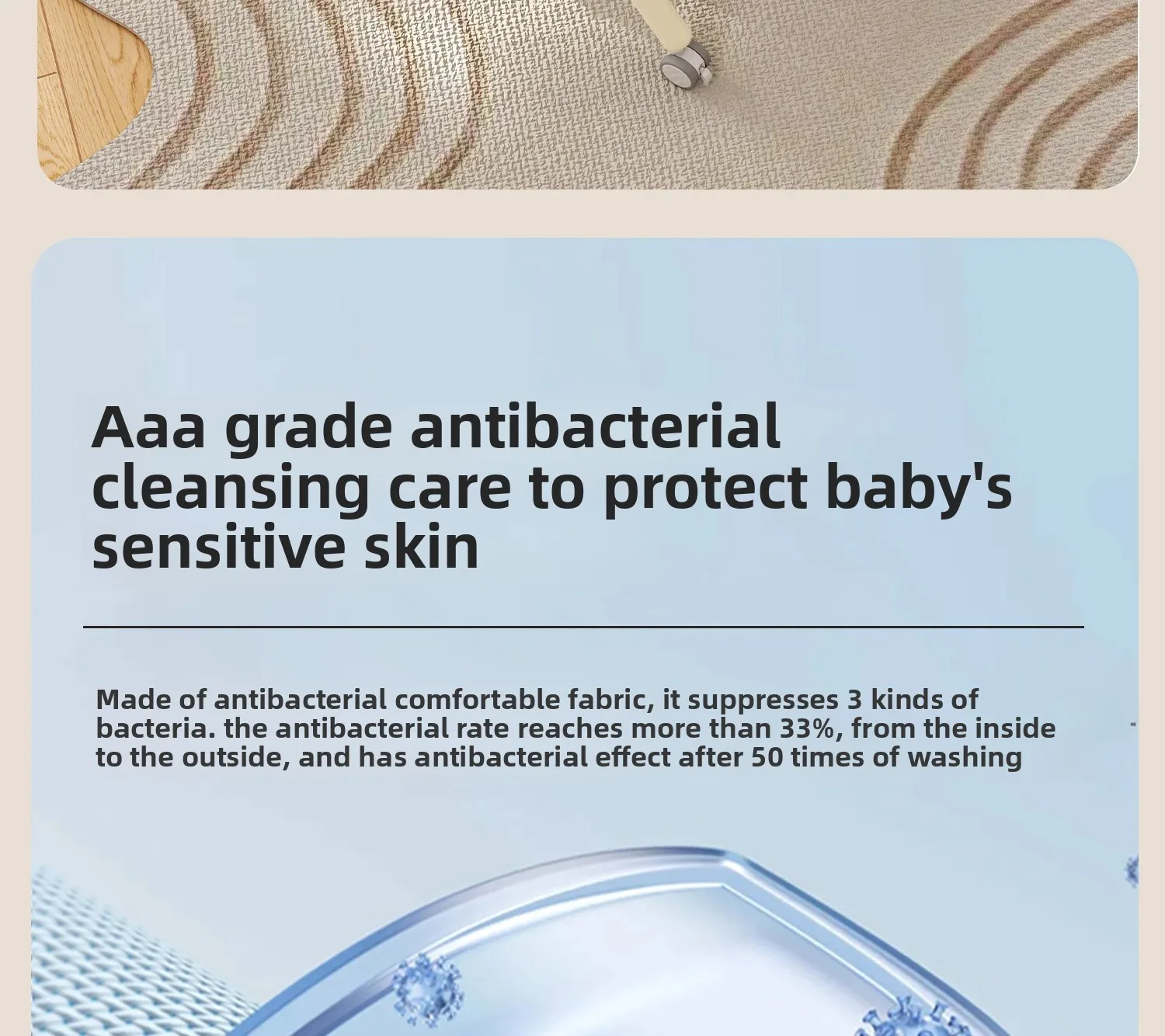 Aaa grade antibacterial cleansing care to protect baby's sensitive skin

Made of antibacterial comfortable fabric, it suppresses 3 kinds of bacteria. the antibacterial rate reaches more than 33%, from the inside to the outside, and has antibacterial effect after 50 times of washing